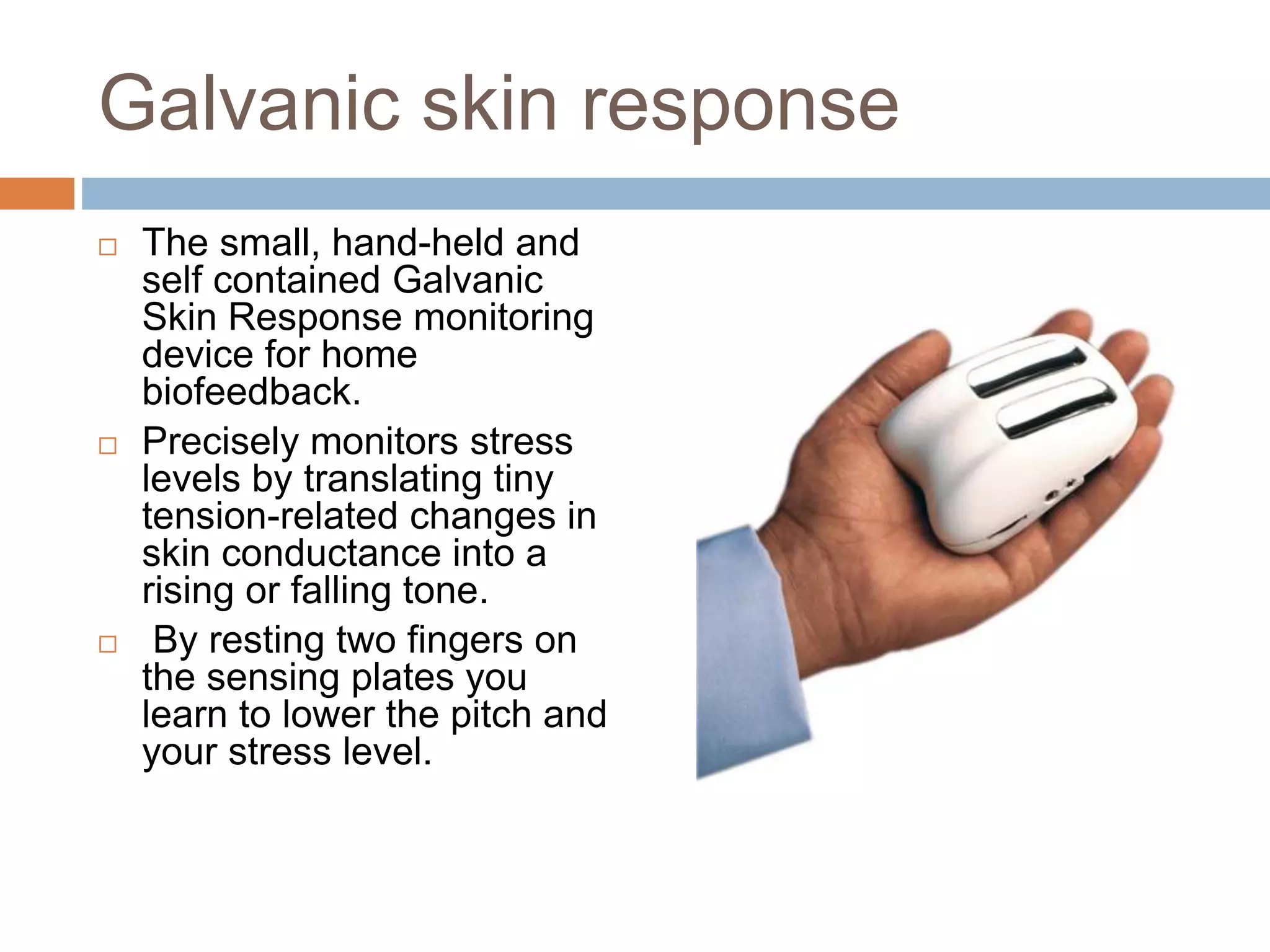 Galvanic skin response

□ The small, hand-held and self contained Galvanic Skin Response monitoring device for home biofeedback.

□ Precisely monitors stress levels by translating tiny tension-related changes in skin conductance into a rising or falling tone.

□ By resting two fingers on the sensing plates you learn to lower the pitch and your stress level.